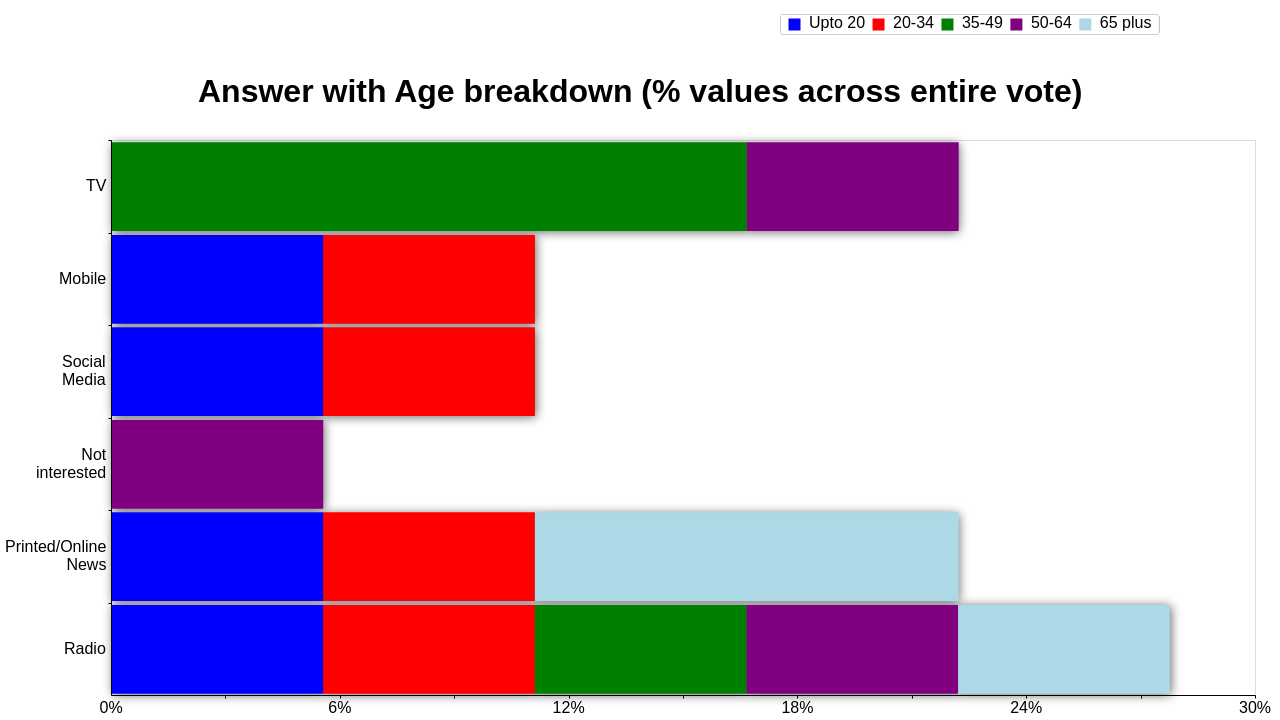 Upto 20 20-34 35-49 50-64 65 plus

Answer with Age breakdown (% values across entire vote)

TV
Mobile
Social Media
Not interested
Printed/Online News
Radio

0%
6%
12%
18%
24%
30%